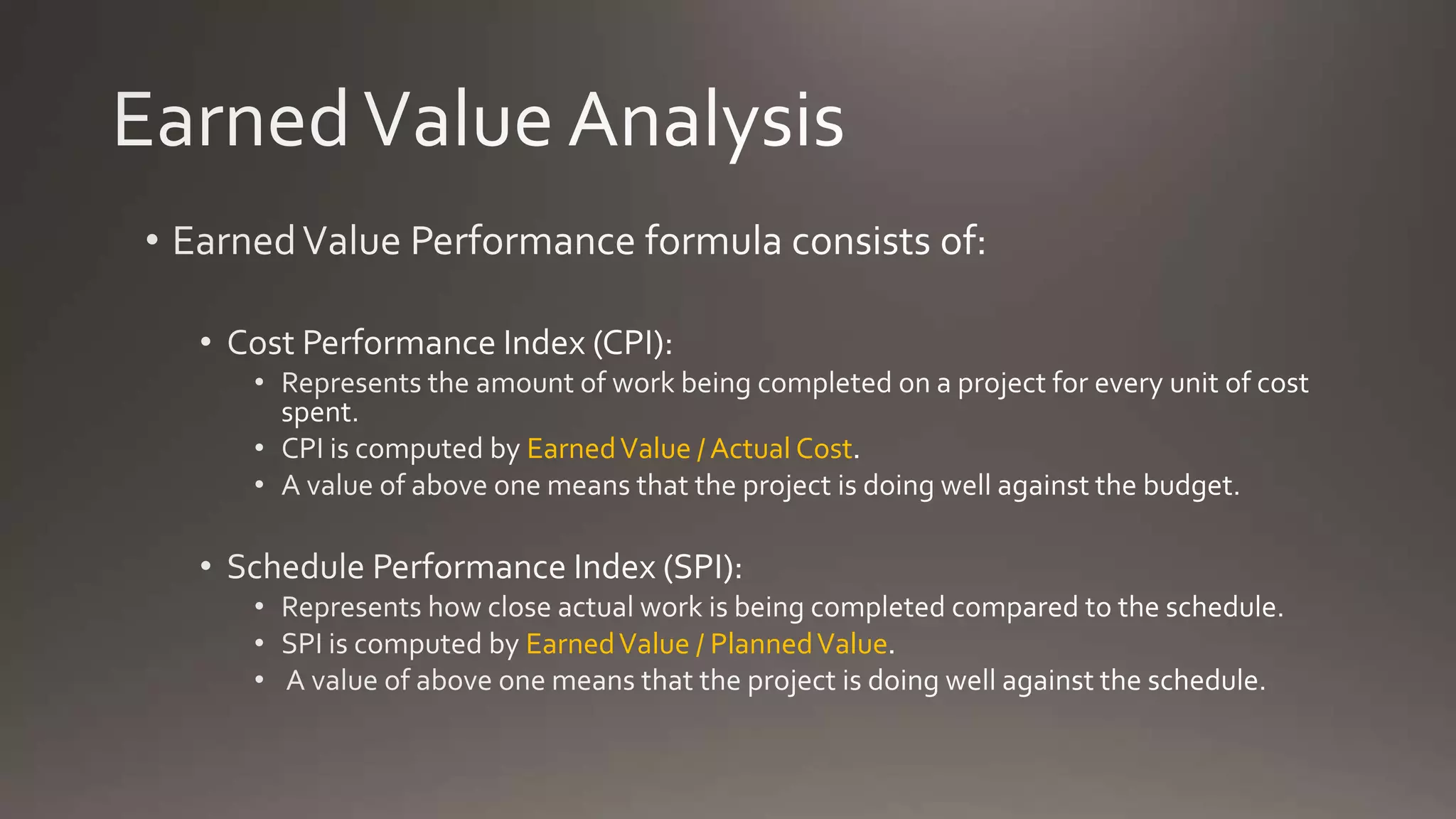 Earned Value Analysis

• Earned Value Performance formula consists of:

• Cost Performance Index (CPI):
• Represents the amount of work being completed on a project for every unit of cost spent.
• CPI is computed by Earned Value / Actual Cost.
• A value of above one means that the project is doing well against the budget.

• Schedule Performance Index (SPI):
• Represents how close actual work is being completed compared to the schedule.
• SPI is computed by Earned Value / Planned Value.
• A value of above one means that the project is doing well against the schedule.